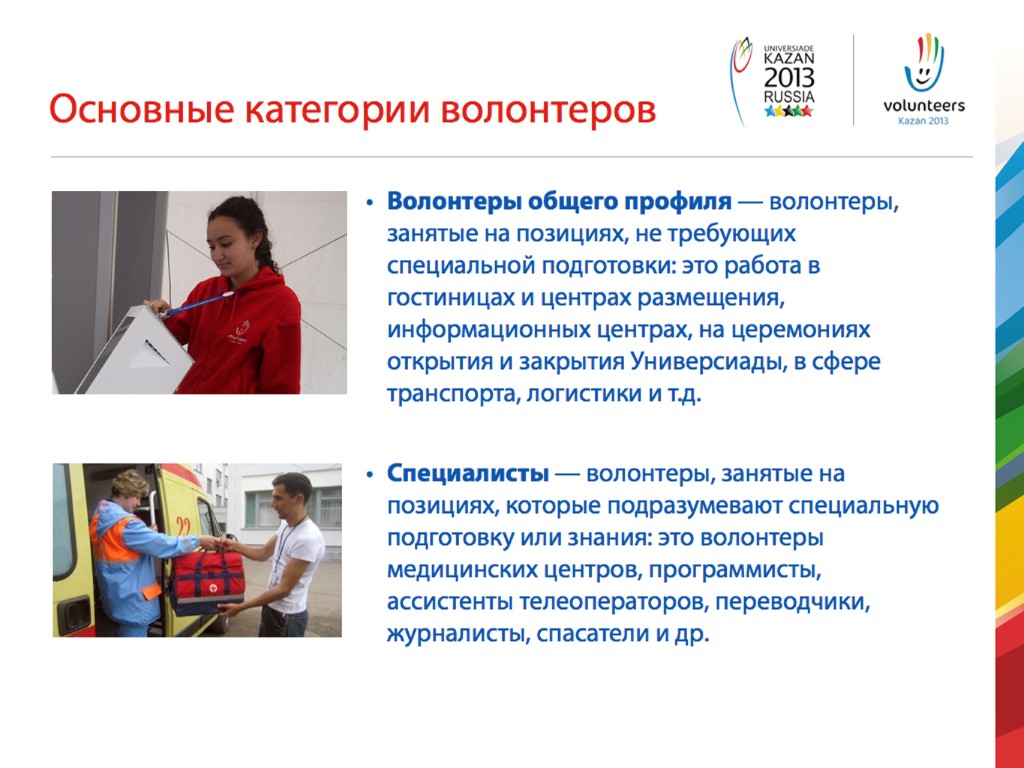 Основные категории волонтеров

UNIVERSIADE KAZAN 2013 RUSSIA

volunteers Kazan 2013

• **Волонтеры общего профиля** — волонтеры, занятые на позициях, не требующих специальной подготовки: это работа в гостиницах и центрах размещения, информационных центрах, на церемониях открытия и закрытия Универсиады, в сфере транспорта, логистики и т.д.

• **Специалисты** — волонтеры, занятые на позициях, которые подразумевают специальную подготовку или знания: это волонтеры медицинских центров, программисты, ассистенты телеоператоров, переводчики, журналисты, спасатели и др.